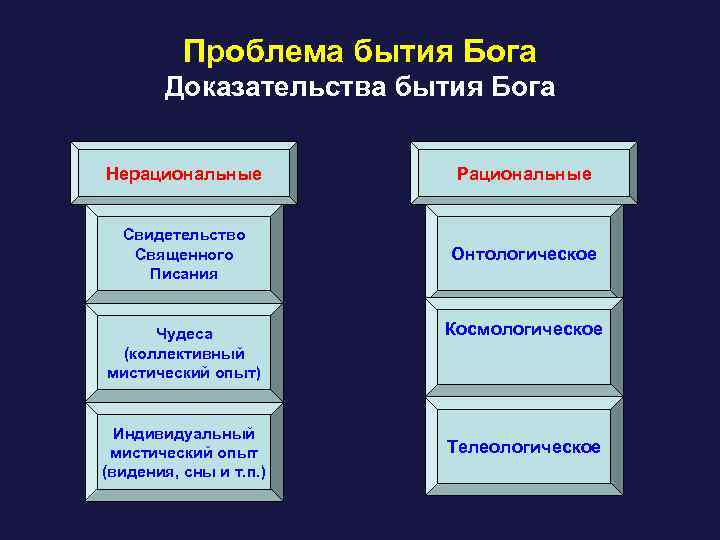 Проблема бытия Бога
Доказательства бытия Бога

Нерациональные

Свидетельство Священного Писания

Чудеса (коллективный мистический опыт)

Индивидуальный мистический опыт (видения, сны и т.п.)

Рациональные

Онтологическое

Космологическое

Телеологическое